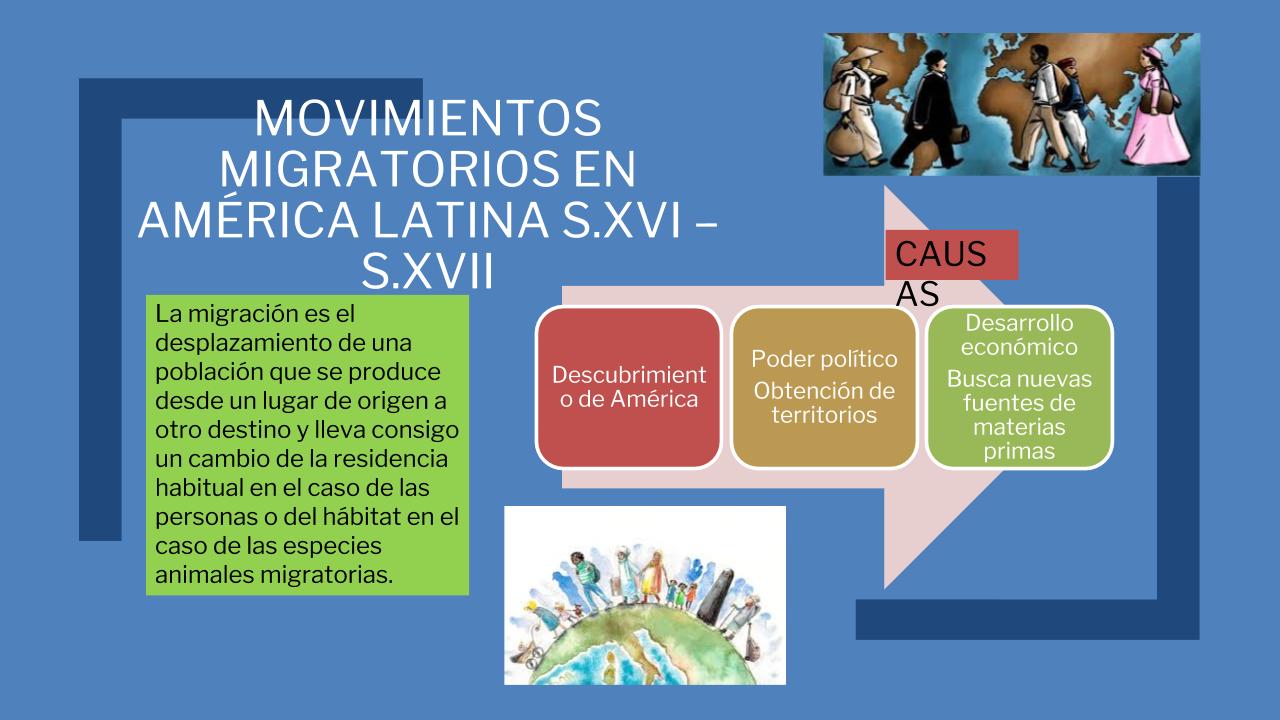 MOVIMIENTOS MIGRATORIOS EN AMÉRICA LATINA S.XVI – S.XVII

La migración es el desplazamiento de una población que se produce desde un lugar de origen a otro destino y lleva consigo un cambio de la residencia habitual en el caso de las personas o del hábitat en el caso de las especies animales migratorias.

CAUSAS

Descubrimiento de América

Poder político

Obtención de territorios

Desarrollo económico

Busca nuevas fuentes de materias primas